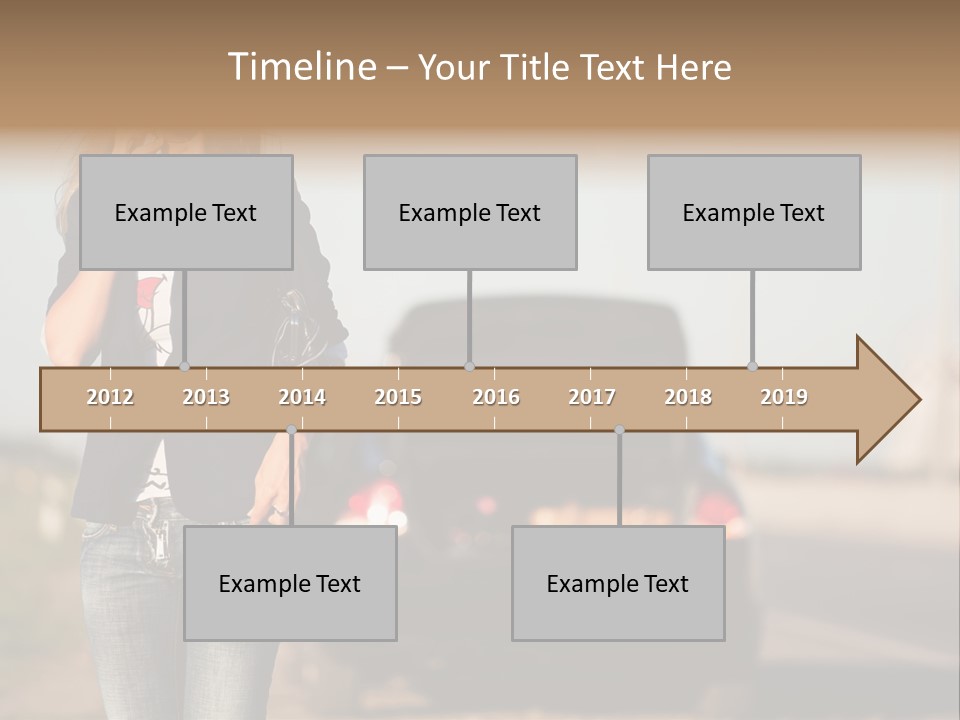 Timeline – Your Title Text Here

Example Text

Example Text

Example Text

2012 2013 2014 2015 2016 2017 2018 2019

Example Text

Example Text